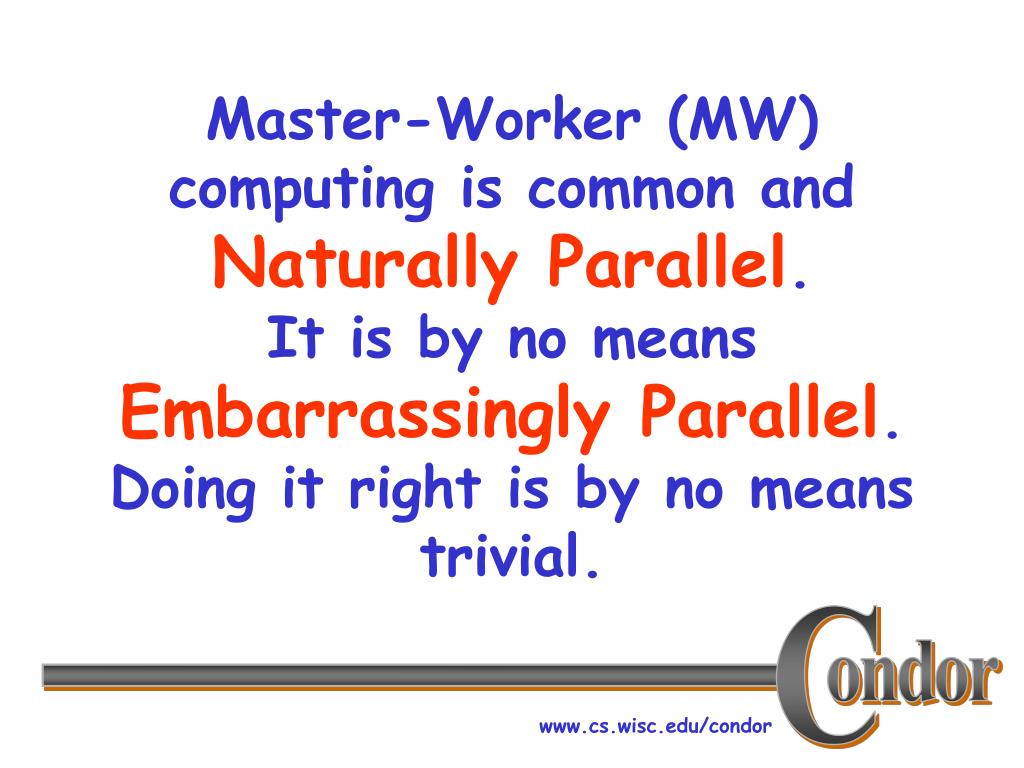 Master-Worker (MW) computing is common and Naturally Parallel. It is by no means Embarrassingly Parallel. Doing it right is by no means trivial.

Condor

www.cs.wisc.edu/condor